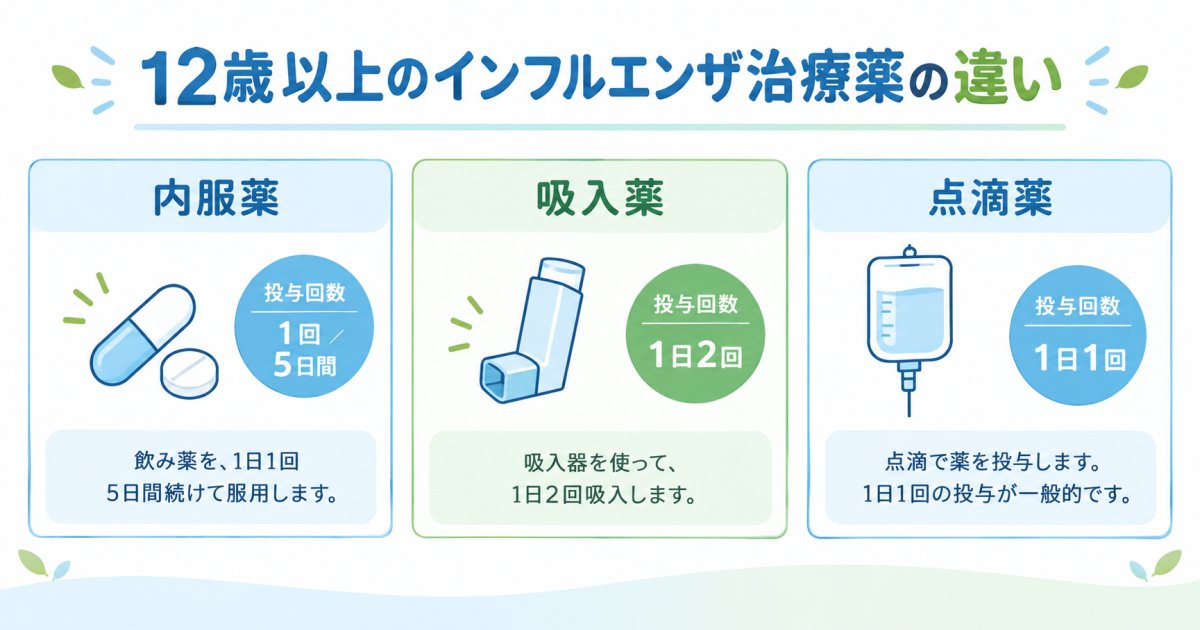 12歳以上のインフルエンザ治療薬の違い

内服薬

投与回数

1回／5日間

飲み薬を、1日1回 5日間続けて服用します。

吸入薬

投与回数

1日2回

吸入器を使って、1日2回吸入します。

点滴薬

投与回数

1日1回

点滴で薬を投与します。1日1回の投与が一般的です。